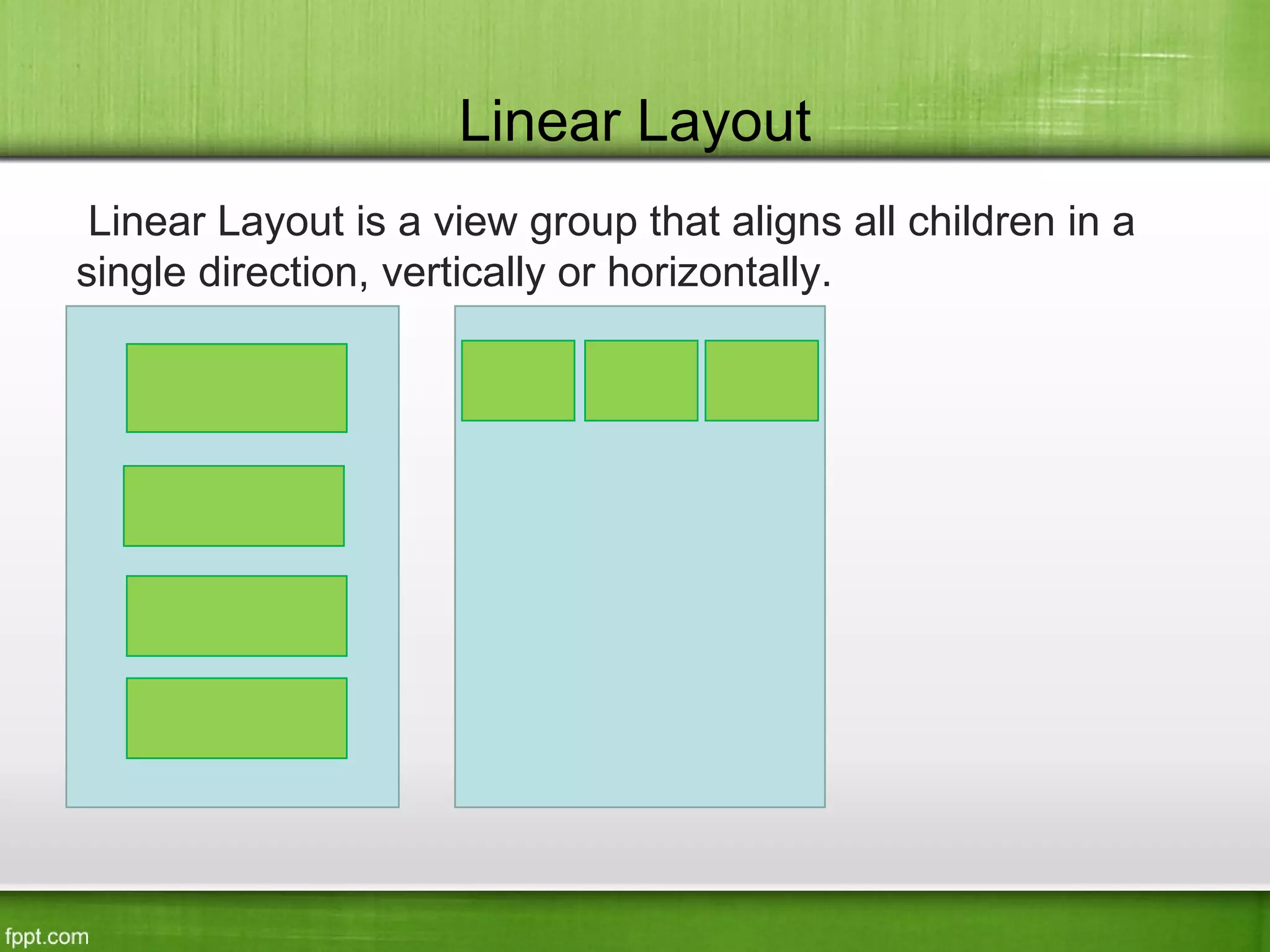 Linear Layout

Linear Layout is a view group that aligns all children in a single direction, vertically or horizontally.

fppt.com